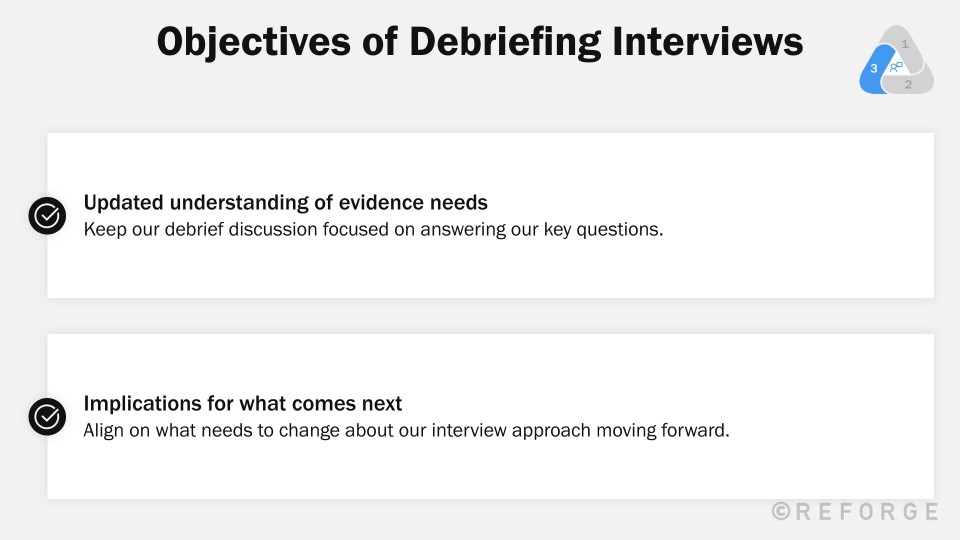 Objectives of Debriefing Interviews

1
3
2

Updated understanding of evidence needs
Keep our debrief discussion focused on answering our key questions.

Implications for what comes next
Align on what needs to change about our interview approach moving forward.

©REFORGE